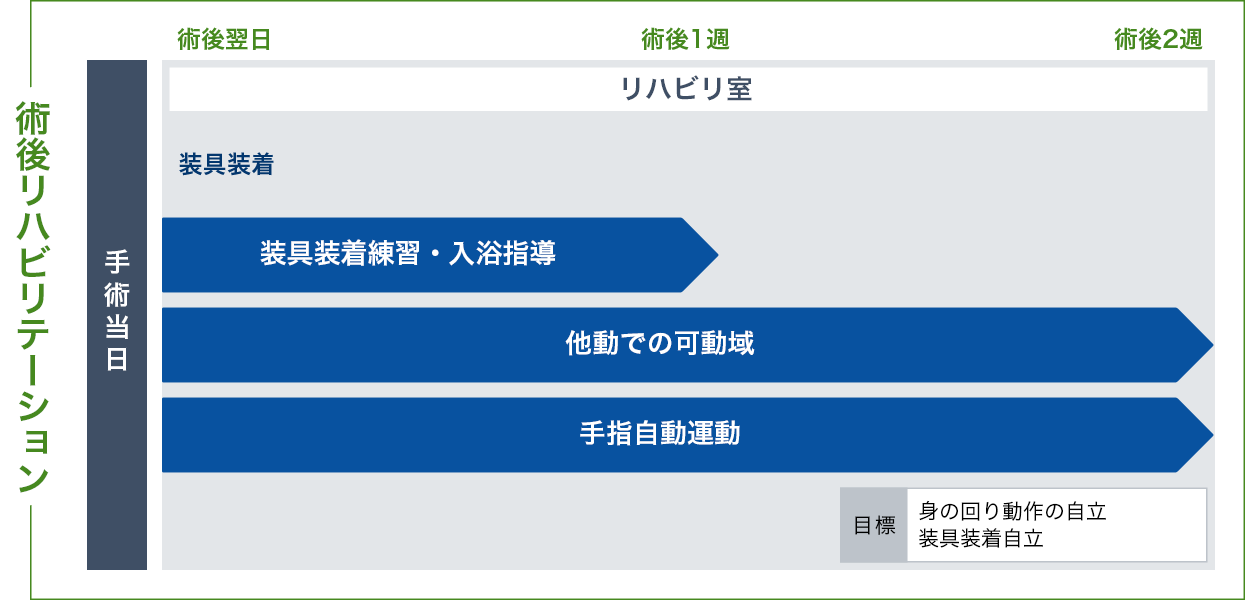 術後リハビリテーション

術後翌日　術後1週　術後2週

手術当日

リハビリ室

装具装着

装具装着練習・入浴指導

他動での可動域

手指自動運動

目標
身の回り動作の自立
装具装着自立